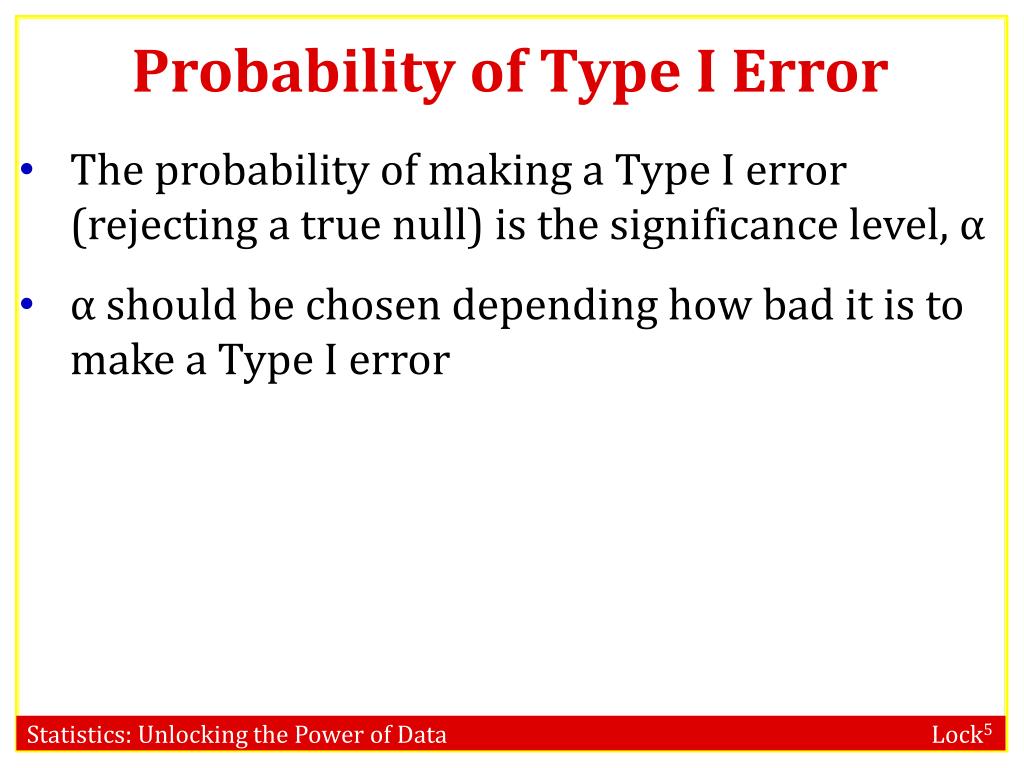 Probability of Type I Error

• The probability of making a Type I error (rejecting a true null) is the significance level, α

• α should be chosen depending how bad it is to make a Type I error

Statistics: Unlocking the Power of Data

Lock$^5$